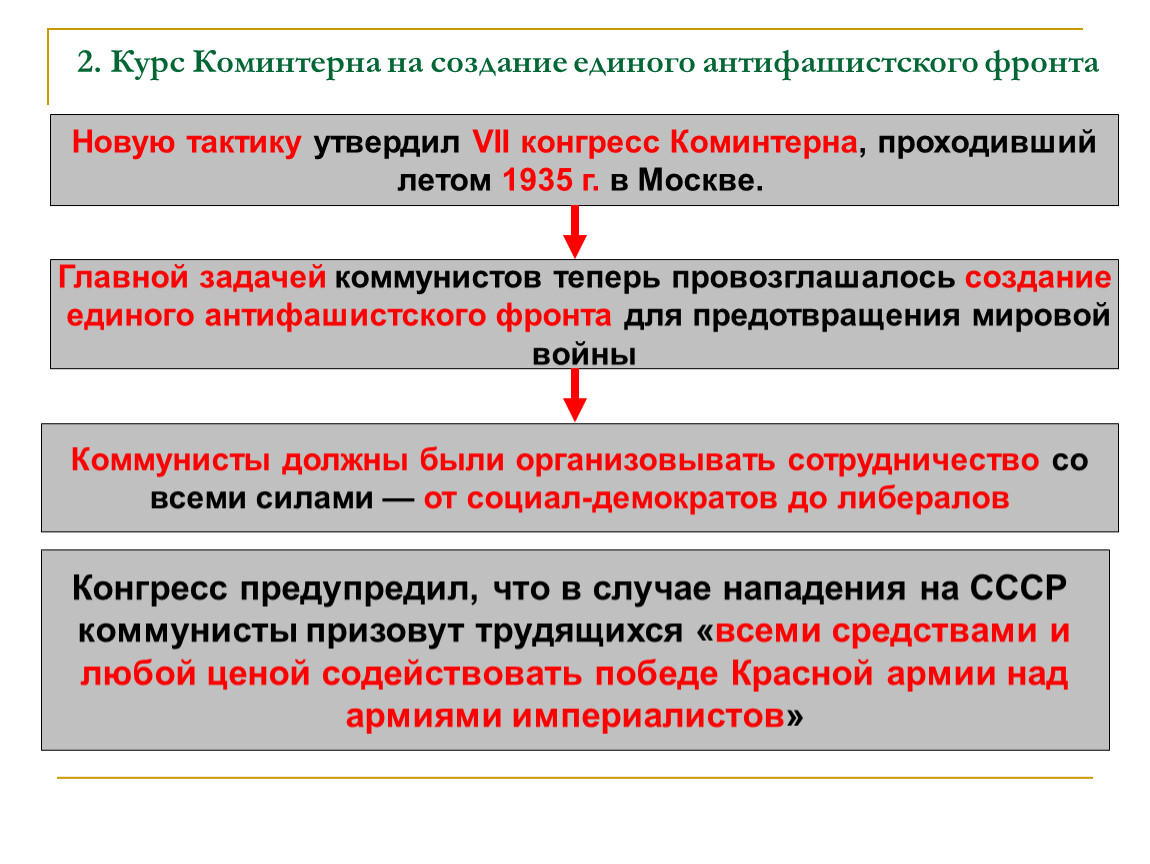 2. Курс Коминтерна на создание единого антифашистского фронта

Новую тактику утвердил VII конгресс Коминтерна, проходивший летом 1935 г. в Москве.

Главной задачей коммунистов теперь провозглашалось создание единого антифашистского фронта для предотвращения мировой войны

Коммунисты должны были организовывать сотрудничество со всеми силами — от социал-демократов до либералов

Конгресс предупредил, что в случае нападения на СССР коммунисты призовут трудящихся «всеми средствами и любой ценой содействовать победе Красной армии над армиями империалистов»